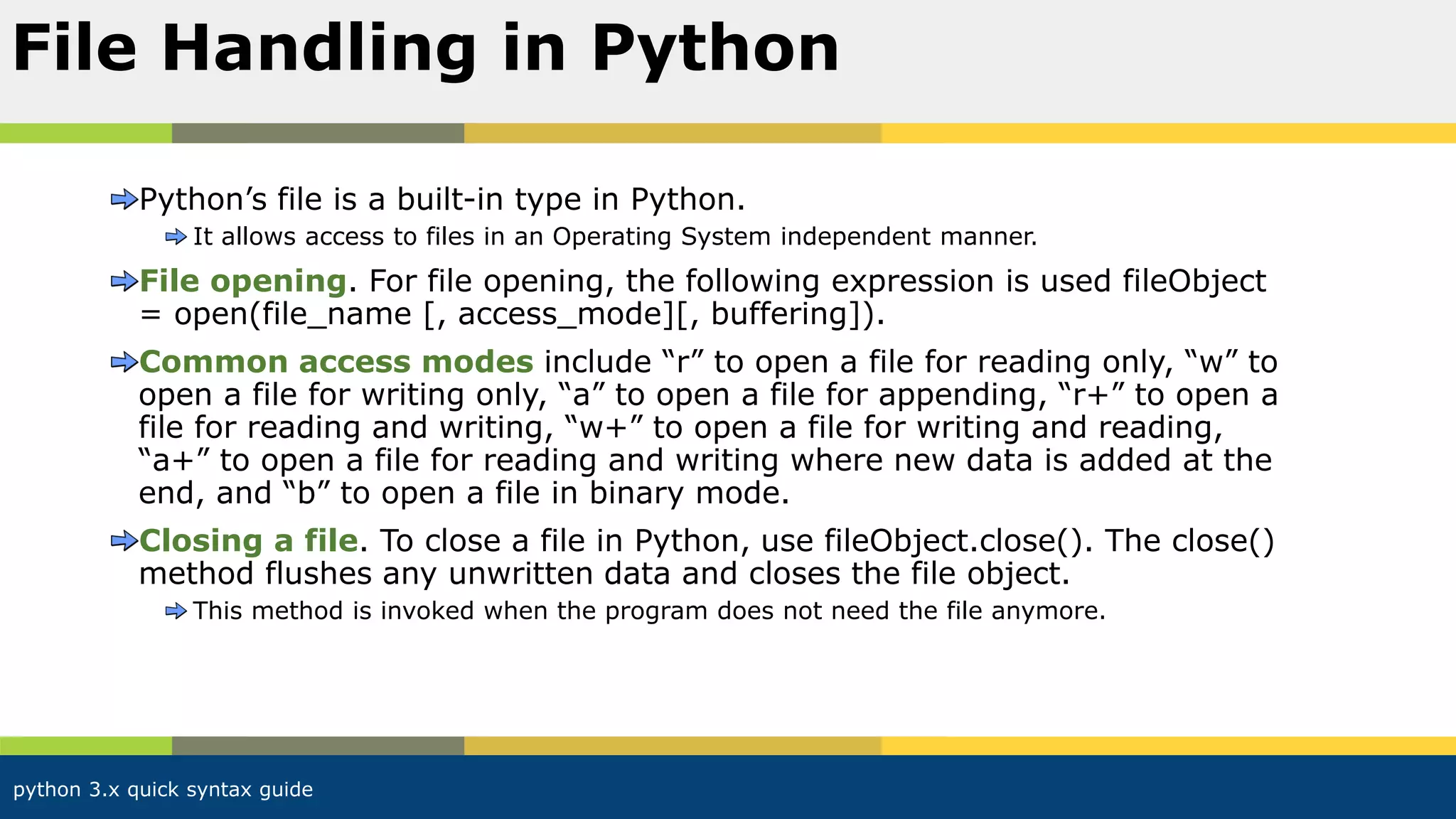 File Handling in Python

Python’s file is a built-in type in Python.

It allows access to files in an Operating System independent manner.

File opening. For file opening, the following expression is used fileObject = open(file_name [, access_mode][, buffering]).

Common access modes include “r” to open a file for reading only, “w” to open a file for writing only, “a” to open a file for appending, “r+” to open a file for reading and writing, “w+” to open a file for writing and reading, “a+” to open a file for reading and writing where new data is added at the end, and “b” to open a file in binary mode.

Closing a file. To close a file in Python, use fileObject.close(). The close() method flushes any unwritten data and closes the file object.

This method is invoked when the program does not need the file anymore.

python 3.x quick syntax guide